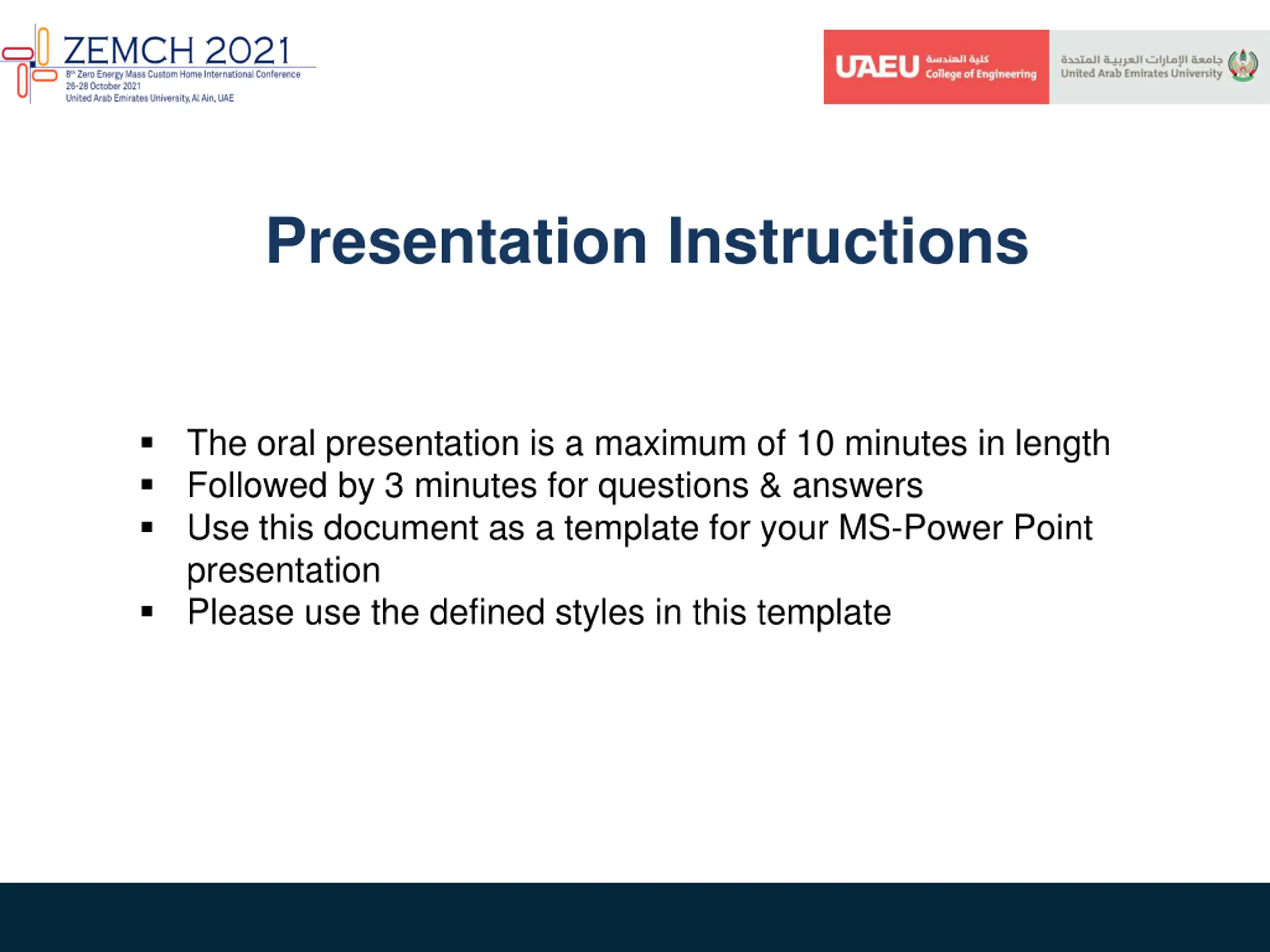 ZEMCH 2021
8th Zero Energy Mass Custom Home International Conference
26-28 October 2021
United Arab Emirates University, Al Ain, UAE

UAEU كلية الهندسة College of Engineering

جامعة الإمارات العربية المتحدة United Arab Emirates University

Presentation Instructions

▪ The oral presentation is a maximum of 10 minutes in length
▪ Followed by 3 minutes for questions & answers
▪ Use this document as a template for your MS-Power Point presentation
▪ Please use the defined styles in this template